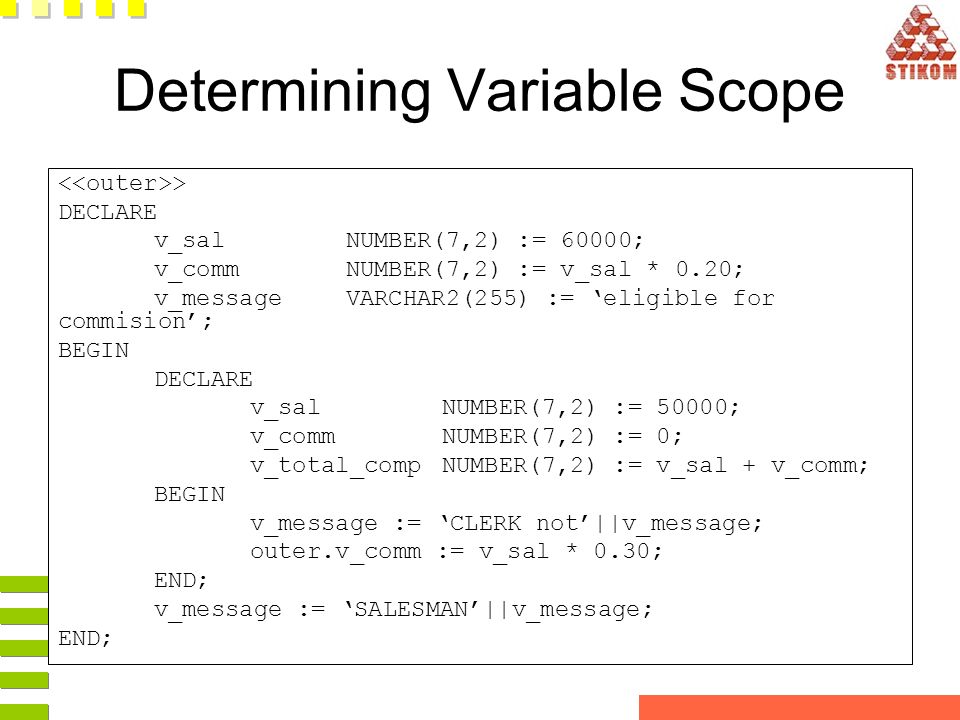 STIKOM

Determining Variable Scope

<<outer>>
DECLARE
v_sal NUMBER(7,2) := 60000;
v_comm NUMBER(7,2) := v_sal * 0.20;
v_message VARCHAR2(255) := ‘eligible for commision’;
BEGIN
DECLARE
v_sal NUMBER(7,2) := 50000;
v_comm NUMBER(7,2) := 0;
v_total_comp NUMBER(7,2) := v_sal + v_comm;
BEGIN
v_message := ‘CLERK not’||v_message;
outer.v_comm := v_sal * 0.30;
END;
v_message := ‘SALESMAN’||v_message;
END;